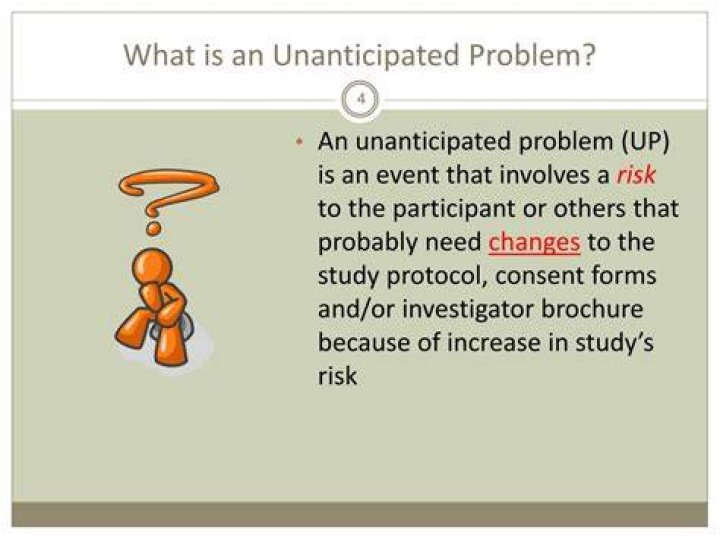 What is an Unanticipated Problem?

4

• An unanticipated problem (UP) is an event that involves a risk to the participant or others that probably need changes to the study protocol, consent forms and/or investigator brochure because of increase in study's risk